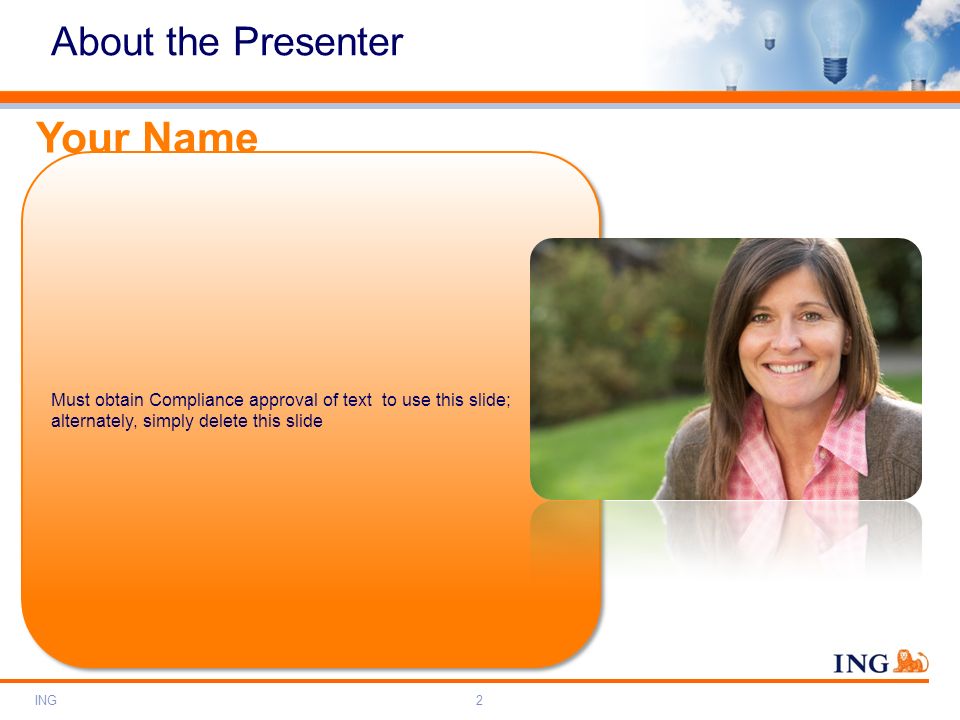 About the Presenter

Your Name

Must obtain Compliance approval of text  to use this slide; alternately, simply delete this slide

ING

ING

2